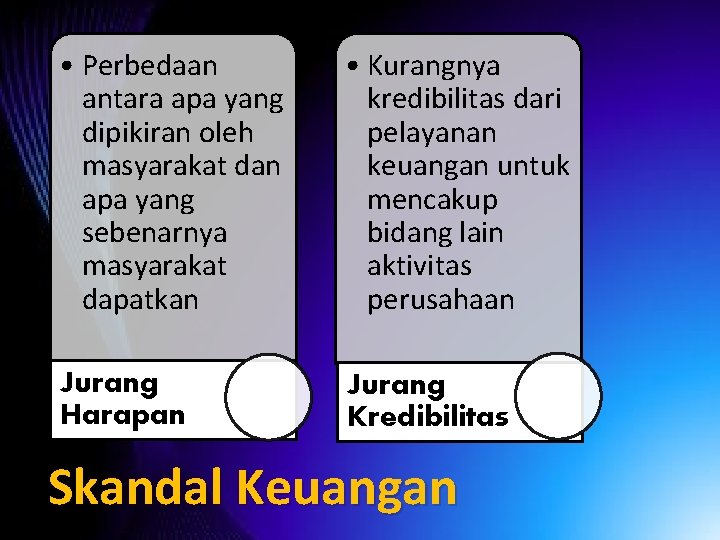 • Perbedaan antara apa yang dipikiran oleh masyarakat dan apa yang sebenarnya masyarakat dapatkan

Jurang Harapan

• Kurangnya kredibilitas dari pelayanan keuangan untuk mencakup bidang lain aktivitas perusahaan

Jurang Kredibilitas

Skandal Keuangan